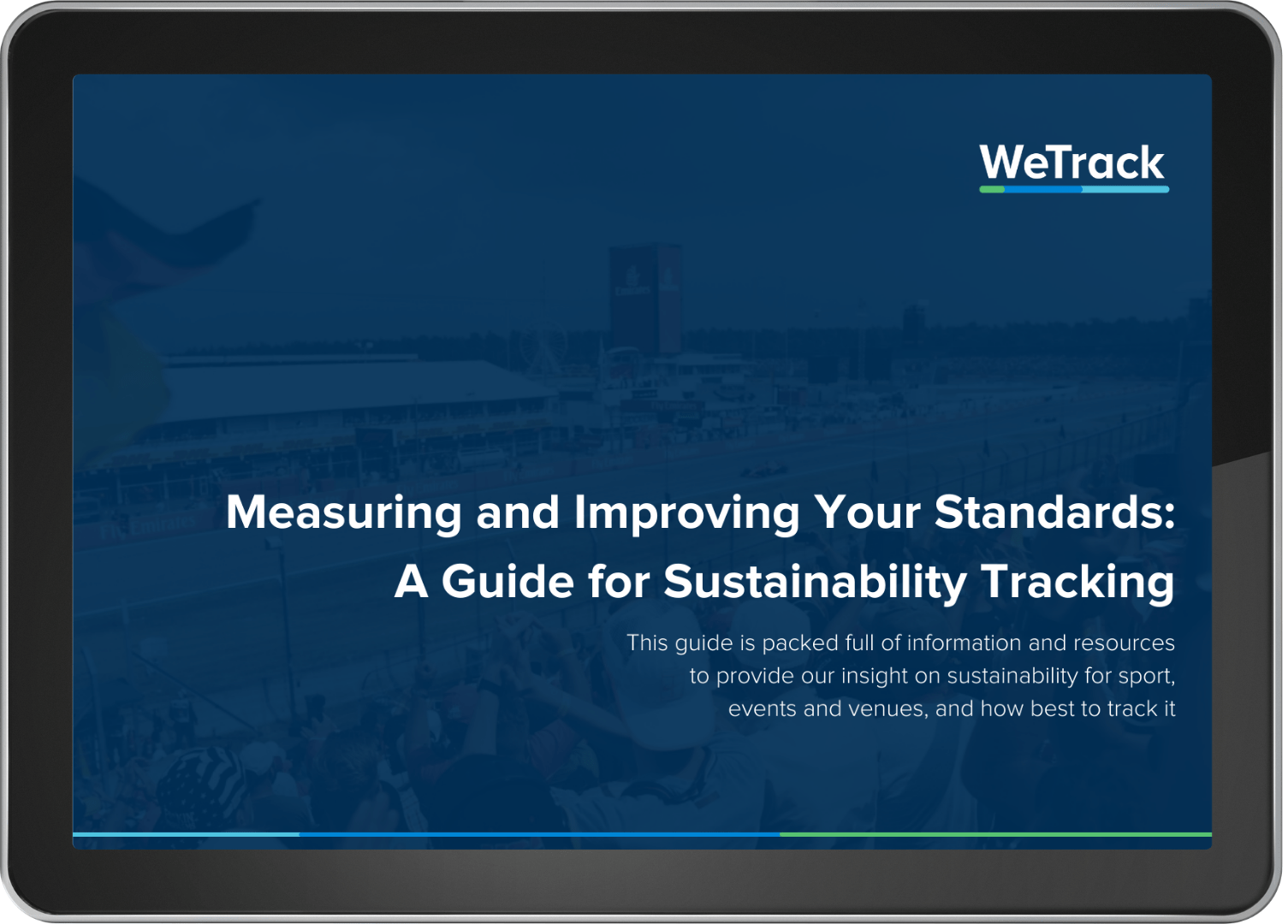 WeTrack

Measuring and Improving Your Standards: A Guide for Sustainability Tracking

This guide is packed full of information and resources to provide our insight on sustainability for sport, events and venues, and how best to track it